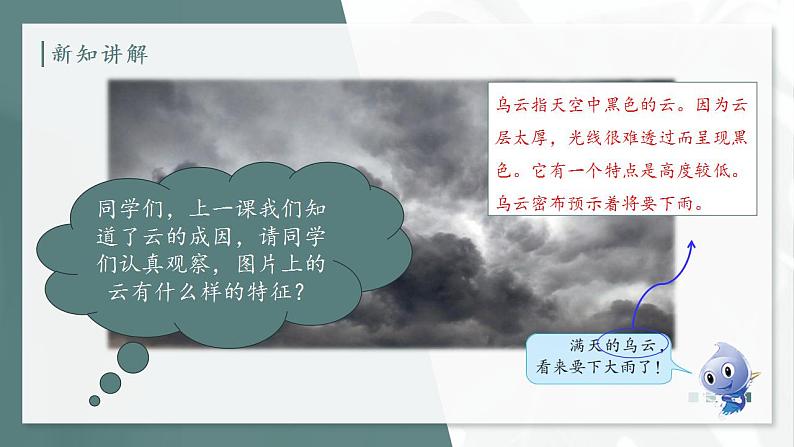 新知讲解

同学们，上一课我们知道了云的成因，请同学们认真观察，图片上的云有什么样的特征？

乌云指天空中黑色的云。因为云层太厚，光线很难透过而呈现黑色。它有一个特点是高度较低。乌云密布预示着将要下雨。

满天的乌云，看来要下大雨了！